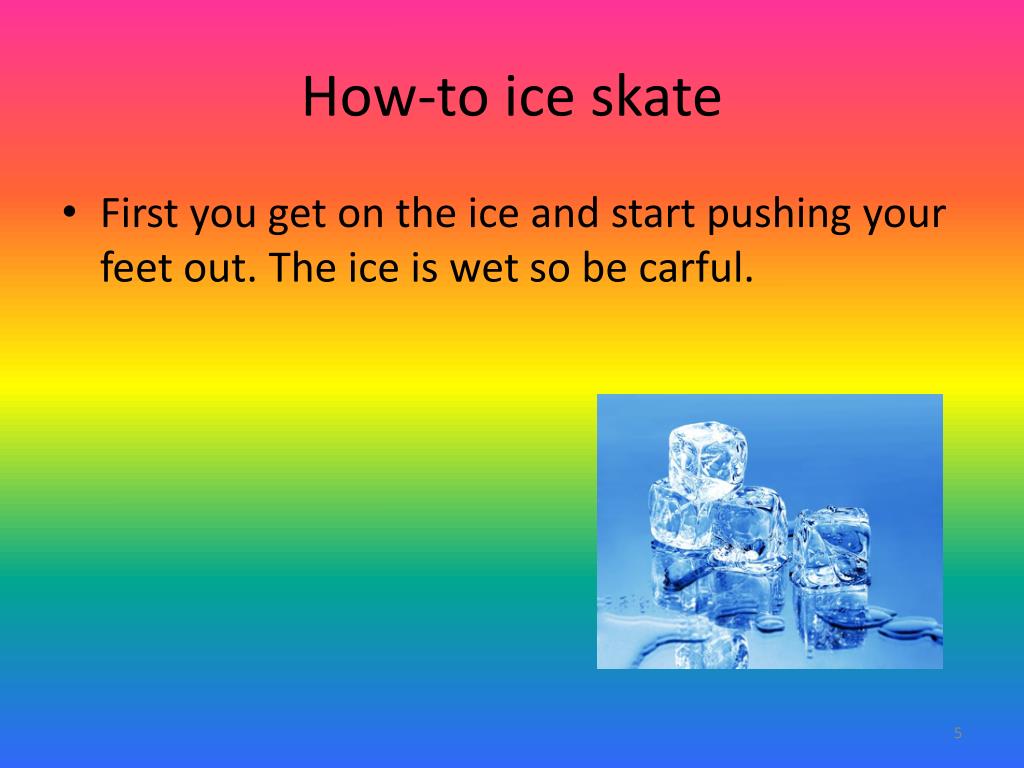 How-to ice skate

• First you get on the ice and start pushing your feet out. The ice is wet so be carful.

5